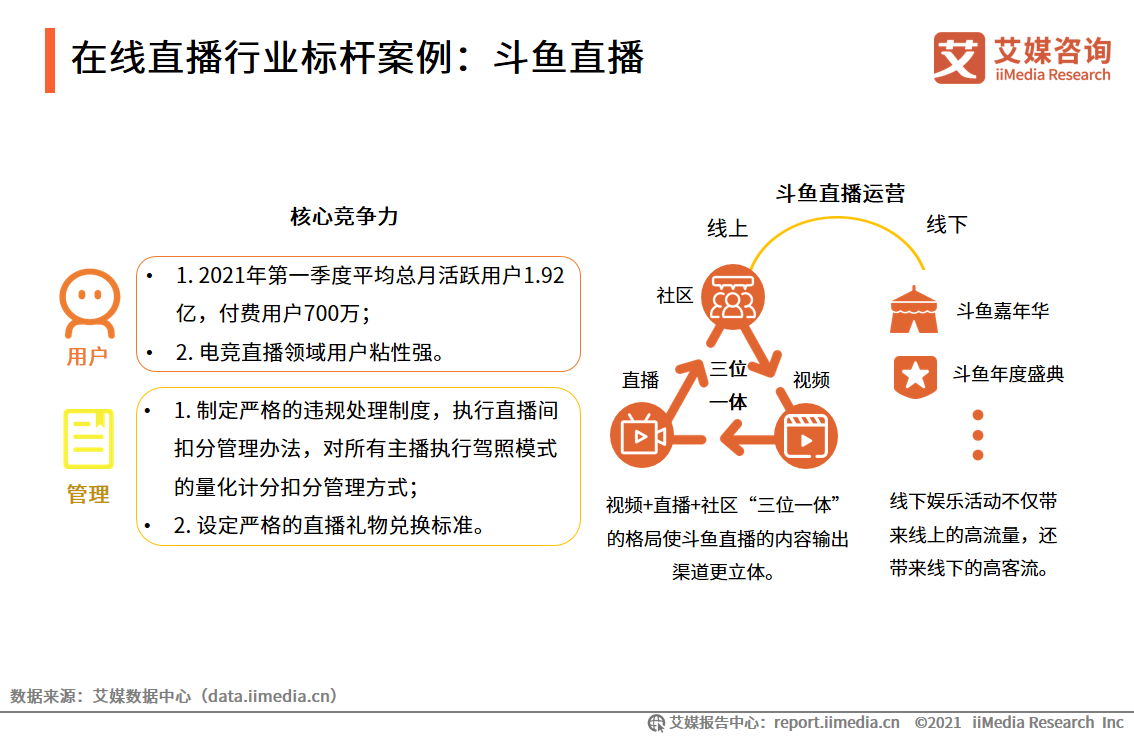 在线直播行业标杆案例：斗鱼直播

艾媒咨询
iiMedia Research

核心竞争力

用户

• 1. 2021年第一季度平均总月活跃用户1.92亿，付费用户700万；
• 2. 电竞直播领域用户粘性强。

管理

• 1. 制定严格的违规处理制度，执行直播间扣分管理办法，对所有主播执行驾照模式的量化计分扣分管理方式；
• 2. 设定严格的直播礼物兑换标准。

斗鱼直播运营

线上

线下

社区

直播

三位一体

视频

视频+直播+社区“三位一体”的格局使斗鱼直播的内容输出渠道更立体。

斗鱼嘉年华

斗鱼年度盛典

线下娱乐活动不仅带来线上的高流量，还带来线下的高客流。

数据来源：艾媒数据中心（data.iimedia.cn）

艾媒报告中心：report.iimedia.cn ©2021 iiMedia Research Inc